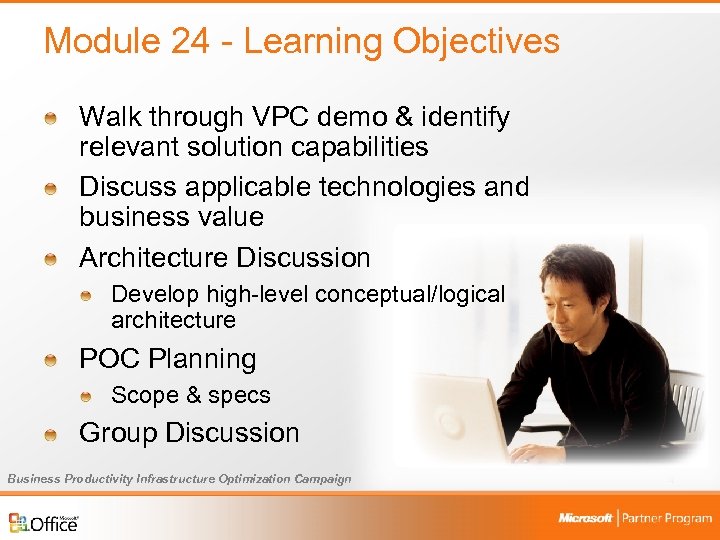 Module 24 - Learning Objectives

Walk through VPC demo & identify relevant solution capabilities

Discuss applicable technologies and business value

Architecture Discussion

Develop high-level conceptual/logical architecture

POC Planning

Scope & specs

Group Discussion

Business Productivity Infrastructure Optimization Campaign

Microsoft Office

Microsoft | Partner Program